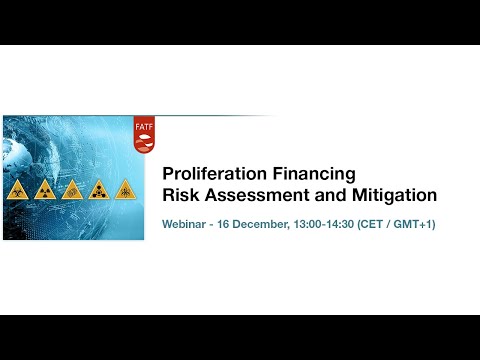 FATF

Proliferation Financing
Risk Assessment and Mitigation

Webinar - 16 December, 13:00-14:30 (CET / GMT+1)